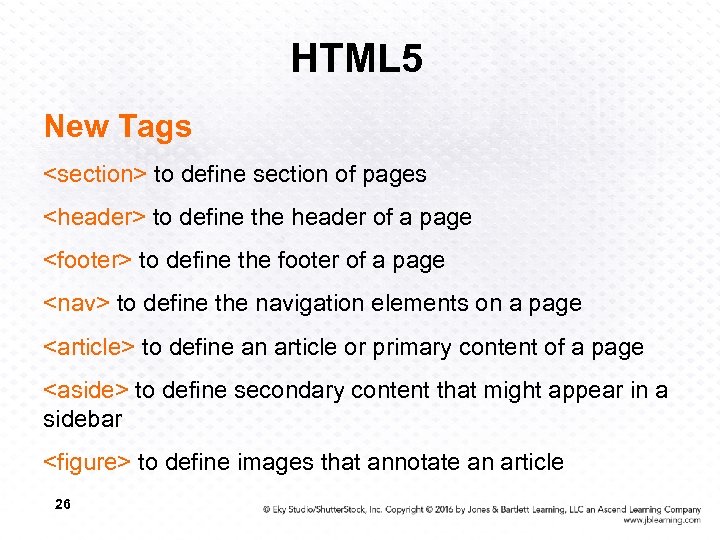 HTML5

New Tags

<section> to define section of pages

<header> to define the header of a page

<footer> to define the footer of a page

<nav> to define the navigation elements on a page

<article> to define an article or primary content of a page

<aside> to define secondary content that might appear in a sidebar

<figure> to define images that annotate an article

26

© Eky Studio/ShutterStock, Inc. Copyright © 2016 by Jones & Bartlett Learning, LLC an Ascend Learning Company
www.jblearning.com